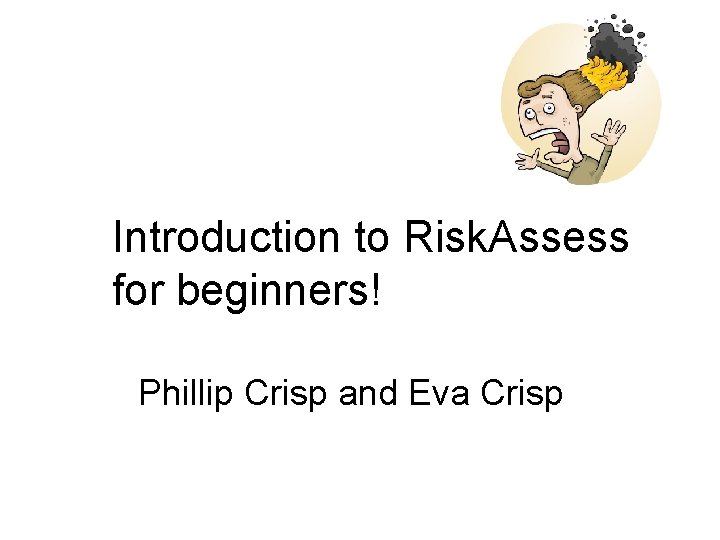 Introduction to RiskAssess for beginners!

Phillip Crisp and Eva Crisp